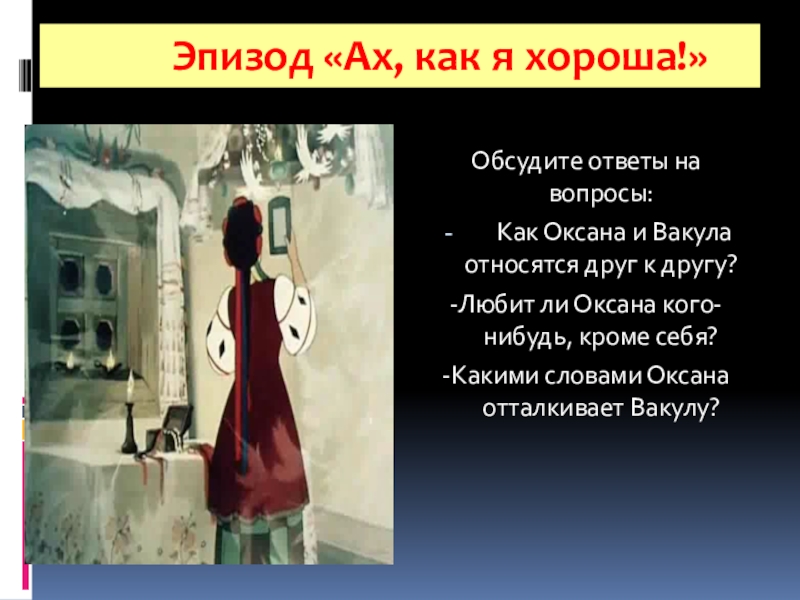 Эпизод «Ах, как я хороша!»

Обсудите ответы на вопросы:

- Как Оксана и Вакула относятся друг к другу?

-Любит ли Оксана кого-нибудь, кроме себя?

-Какими словами Оксана отталкивает Вакулу?